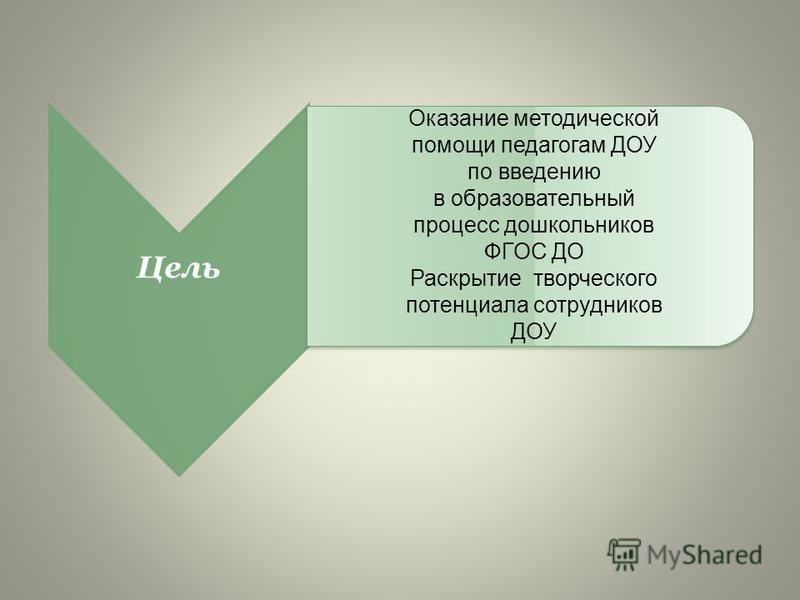 Цель

Оказание методической помощи педагогам ДОУ по введению в образовательный процесс дошкольников ФГОС ДО
Раскрытие творческого потенциала сотрудников ДОУ

MyShared